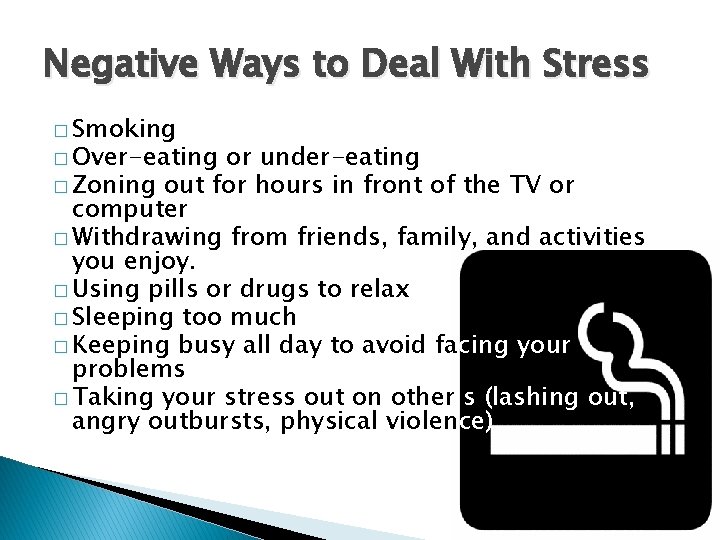 Negative Ways to Deal With Stress

□ Smoking
□ Over-eating or under-eating
□ Zoning out for hours in front of the TV or computer
□ Withdrawing from friends, family, and activities you enjoy.
□ Using pills or drugs to relax
□ Sleeping too much
□ Keeping busy all day to avoid facing your problems
□ Taking your stress out on other s (lashing out, angry outbursts, physical violence)